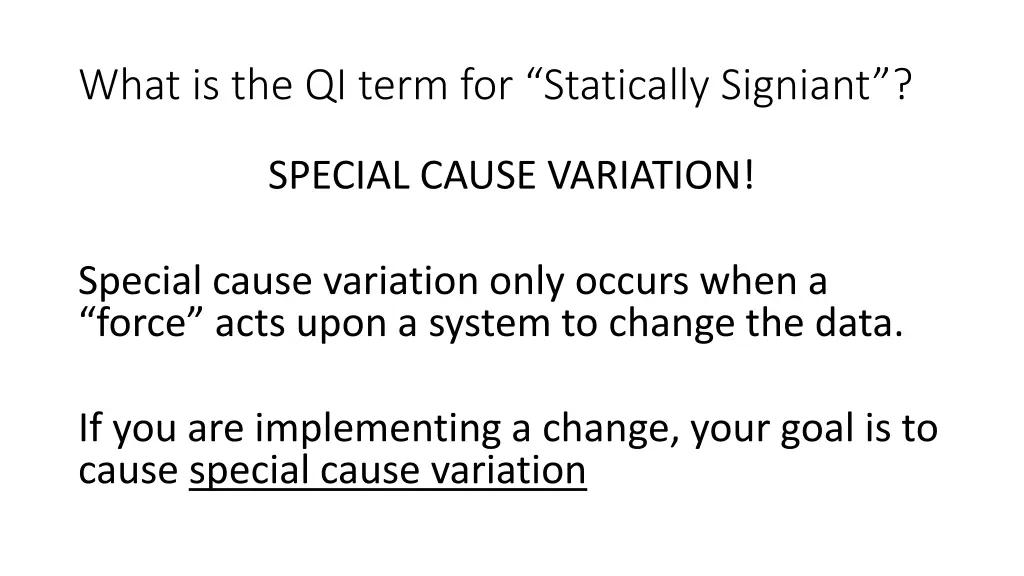 What is the QI term for “Statically Signiant”?

SPECIAL CAUSE VARIATION!

Special cause variation only occurs when a “force” acts upon a system to change the data.

If you are implementing a change, your goal is to cause special cause variation